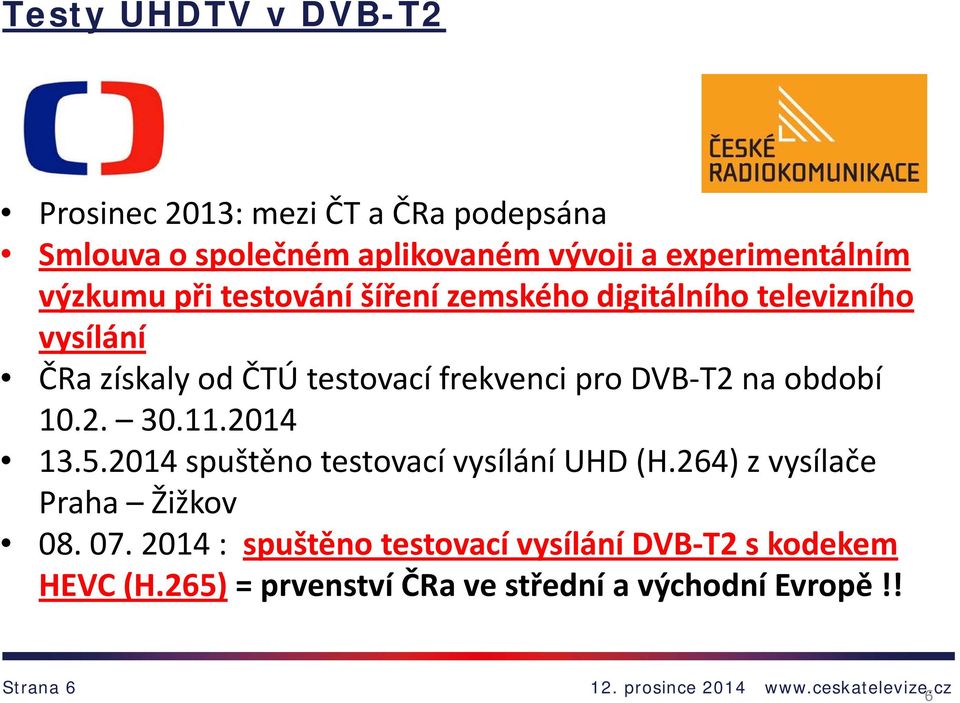 Testy UHDTV v DVB-T2

ČESKÉ RADIOKOMUNIKACE

• Prosinec 2013: mezi ČT a ČRa podepsána
• Smlouva o společném aplikovaném vývoji a experimentálním výzkumu při testování šíření zemského digitálního televizního vysílání
• ČRa získaly od ČTÚ testovací frekvenci pro DVB-T2 na období 10.2. – 30.11.2014
• 13.5.2014 spuštěno testovací vysílání UHD (H.264) z vysílače Praha – Žižkov
• 08. 07. 2014 : spuštěno testovací vysílání DVB-T2 s kodekem HEVC (H.265) = prvenství ČRa ve střední a východní Evropě !!

Strana 6 12. prosince 2014 www.ceskatelevize.cz 6